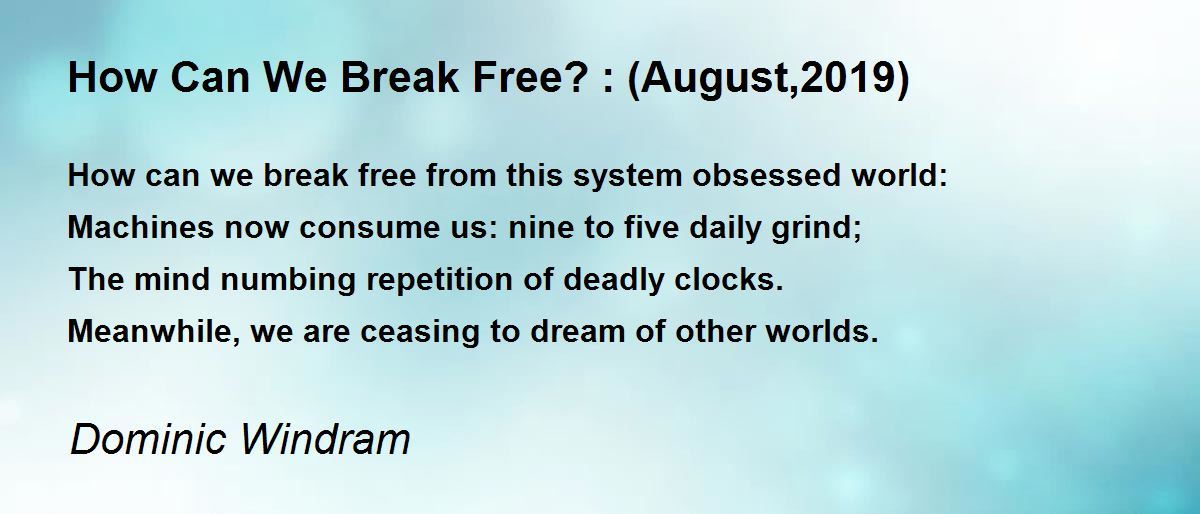 How Can We Break Free? : (August,2019)

How can we break free from this system obsessed world:
Machines now consume us: nine to five daily grind;
The mind numbing repetition of deadly clocks.
Meanwhile, we are ceasing to dream of other worlds.

Dominic Windram